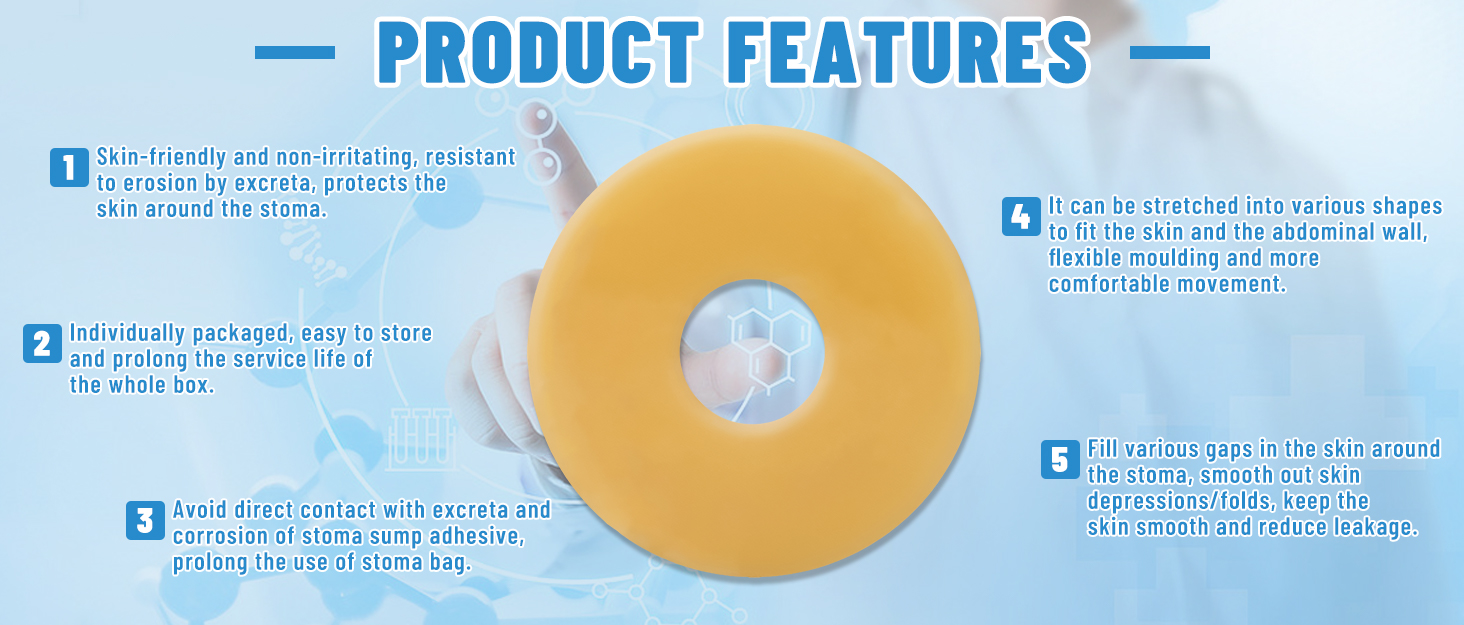 PRODUCT FEATURES

1 Skin-friendly and non-irritating, resistant to erosion by excreta, protects the skin around the stoma.

2 Individually packaged, easy to store and prolong the service life of the whole box.

3 Avoid direct contact with excreta and corrosion of stoma sump adhesive, prolong the use of stoma bag.

4 It can be stretched into various shapes to fit the skin and the abdominal wall, flexible moulding and more comfortable movement.

5 Fill various gaps in the skin around the stoma, smooth out skin depressions/folds, keep the skin smooth and reduce leakage.